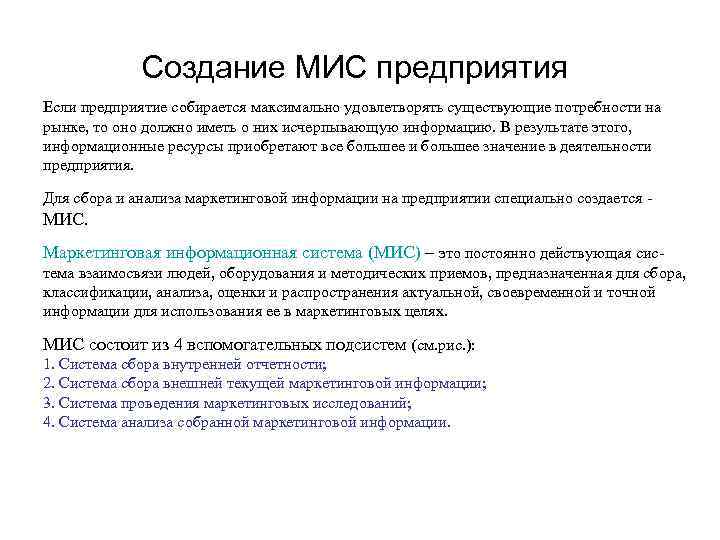 Создание МИС предприятия

Если предприятие собирается максимально удовлетворять существующие потребности на рынке, то оно должно иметь о них исчерпывающую информацию. В результате этого, информационные ресурсы приобретают все большее и большее значение в деятельности предприятия.

Для сбора и анализа маркетинговой информации на предприятии специально создается - МИС.

Маркетинговая информационная система (МИС) – это постоянно действующая система взаимосвязи людей, оборудования и методических приемов, предназначенная для сбора, классификации, анализа, оценки и распространения актуальной, своевременной и точной информации для использования ее в маркетинговых целях.

МИС состоит из 4 вспомогательных подсистем (см.рис.):
1. Система сбора внутренней отчетности;
2. Система сбора внешней текущей маркетинговой информации;
3. Система проведения маркетинговых исследований;
4. Система анализа собранной маркетинговой информации.